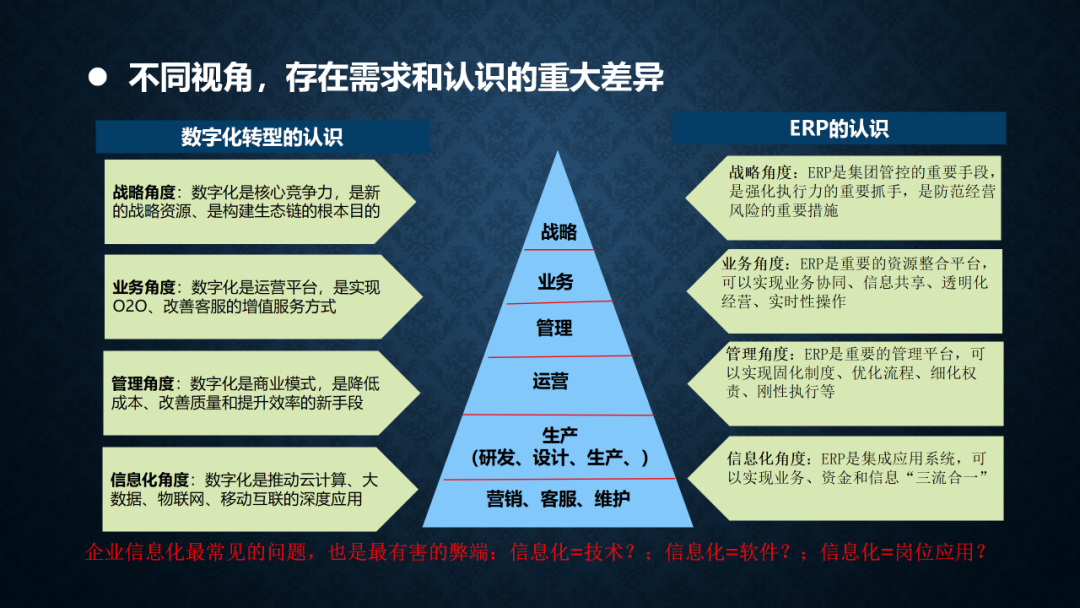 ● 不同视角，存在需求和认识的重大差异

数字化转型的认识

战略角度：数字化是核心竞争力，是新的战略资源、是构建生态链的根本目的

业务角度：数字化是运营平台，是实现O2O、改善客服的增值服务方式

管理角度：数字化是商业模式，是降低成本、改善质量和提升效率的新手段

信息化角度：数字化是推动云计算、大数据、物联网、移动互联的深度应用

战略

业务

管理

运营

生产
（研发、设计、生产、）

营销、客服、维护

ERP的认识

战略角度：ERP是集团管控的重要手段，是强化执行力的重要抓手，是防范经营风险的重要措施

业务角度：ERP是重要的资源整合平台，可以实现业务协同、信息共享、透明化经营、实时性操作

管理角度：ERP是重要的管理平台，可以实现固化制度、优化流程、细化权责、刚性执行等

信息化角度：ERP是集成应用系统，可以实现业务、资金和信息“三流合一”

企业信息化最常见的问题，也是最有害的弊端：信息化=技术？；信息化=软件？；信息化=岗位应用？